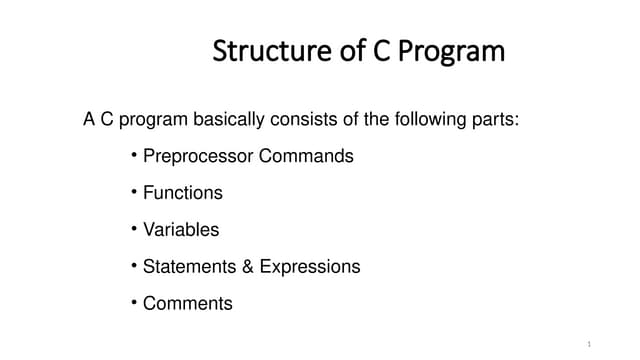 Structure of C Program

A C program basically consists of the following parts:

• Preprocessor Commands
• Functions
• Variables
• Statements & Expressions
• Comments

1